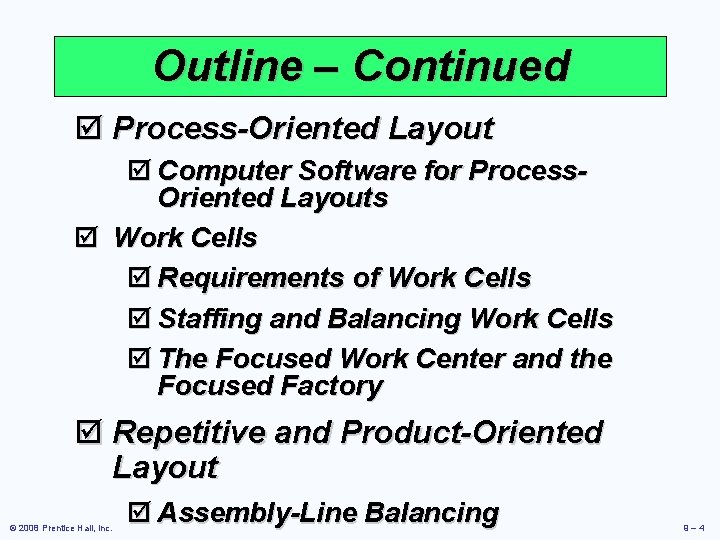 Outline – Continued

☑ Process-Oriented Layout

☑ Computer Software for Process-Oriented Layouts

☑ Work Cells

☑ Requirements of Work Cells

☑ Staffing and Balancing Work Cells

☑ The Focused Work Center and the Focused Factory

☑ Repetitive and Product-Oriented Layout

☑ Assembly-Line Balancing

© 2008 Prentice Hall, Inc.

9 – 4